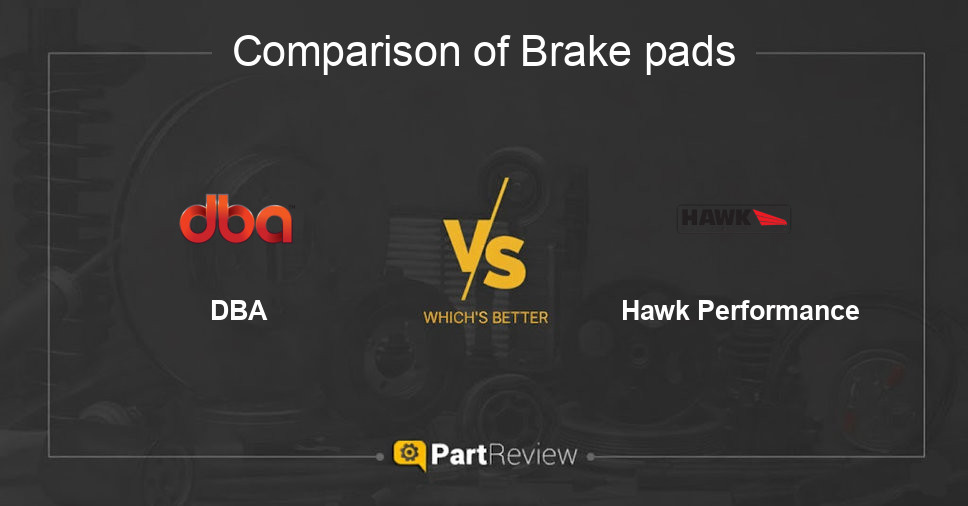 Comparison of Brake pads

dba

DBA

VS

WHICH'S BETTER

HAWK

Hawk Performance

PartReview